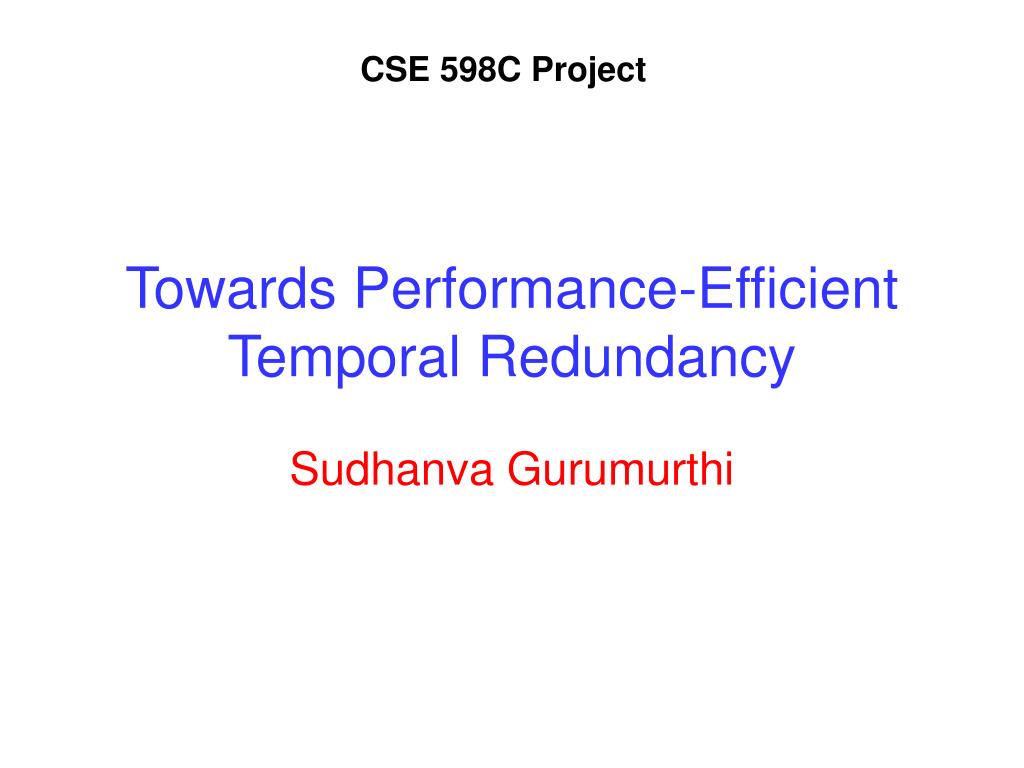 CSE 598C Project

Towards Performance-Efficient Temporal Redundancy

Sudhanva Gurumurthi